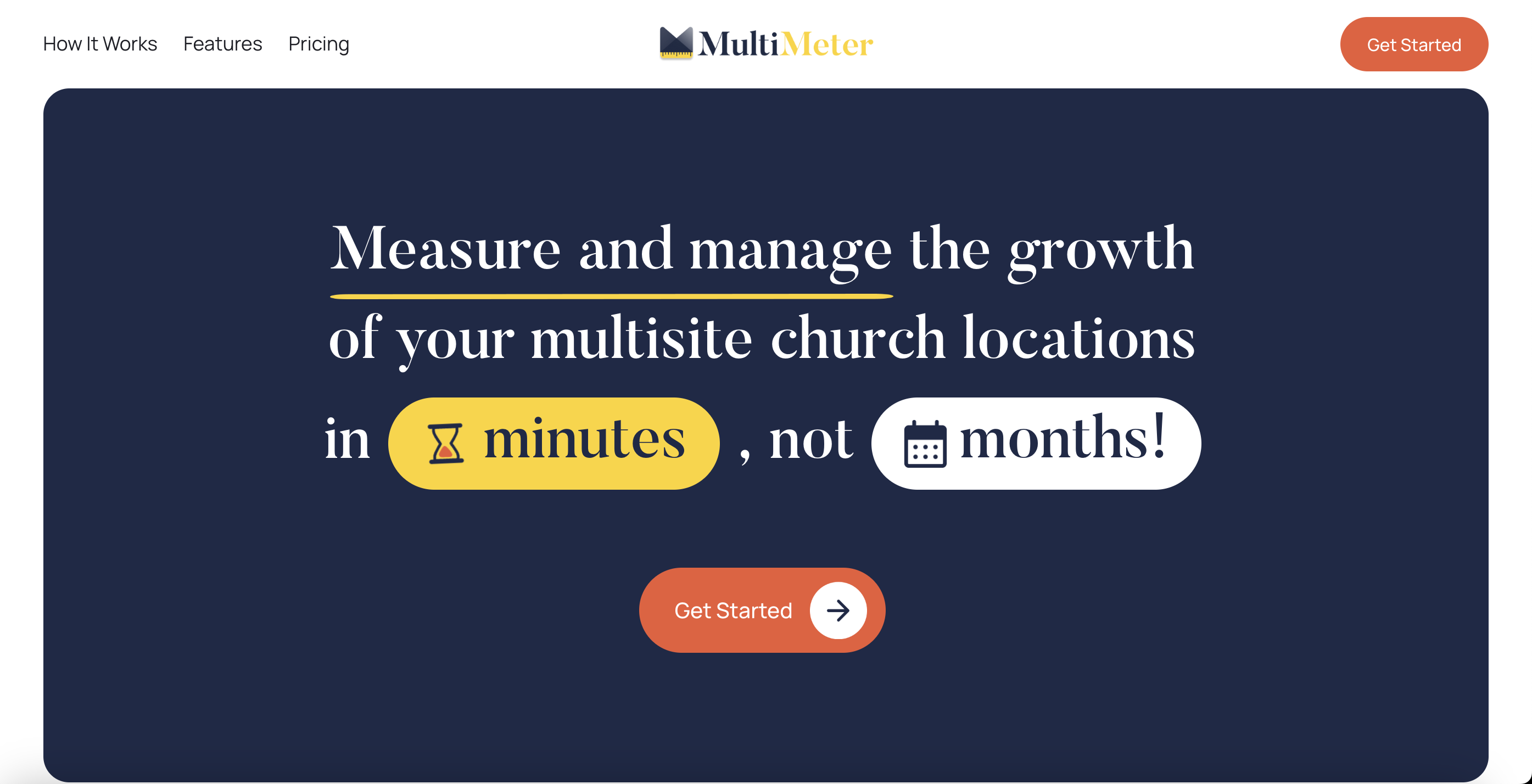 How It Works Features Pricing

MultiMeter

Get Started

Measure and manage the growth of your multisite church locations in minutes , not months!

Get Started